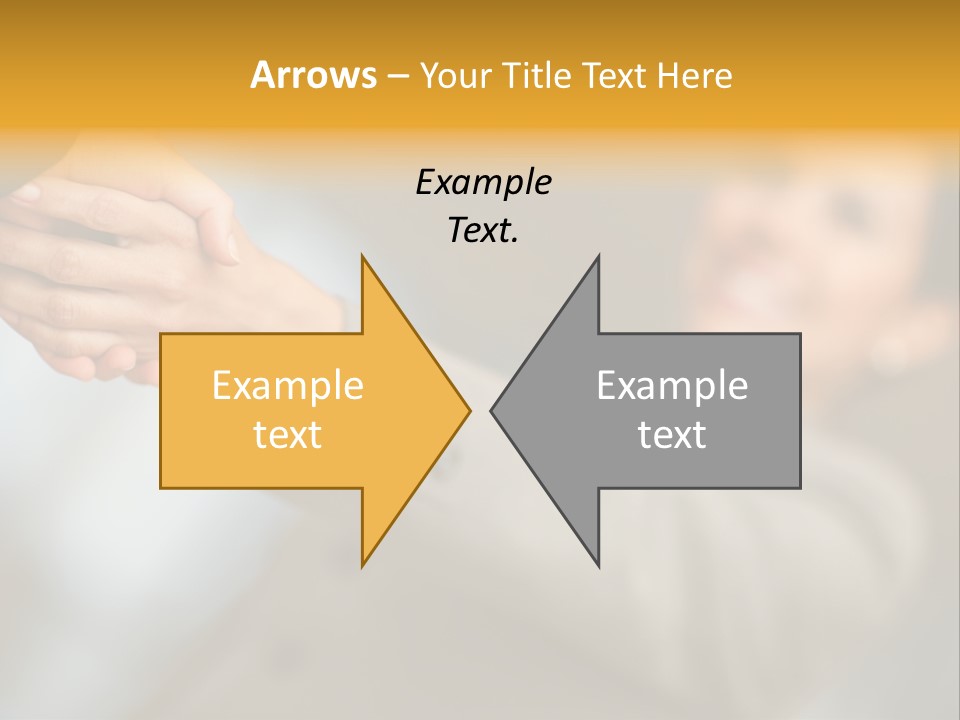 Arrows – Your Title Text Here

Example Text.

Example text

Example text